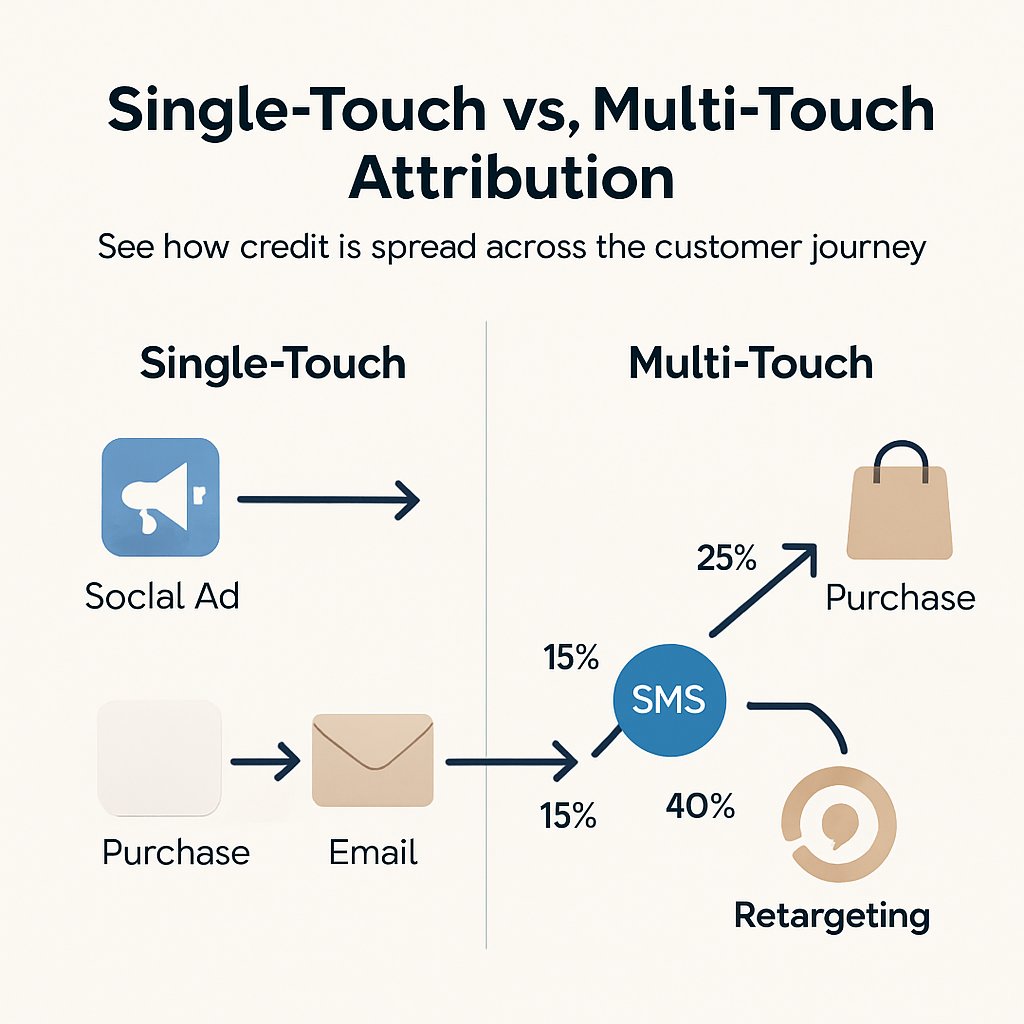 Single-Touch vs, Multi-Touch Attribution

See how credit is spread across the customer journey

Single-Touch

Soclal Ad

Purchase

Email

Multi-Touch

25%

Purchase

15%

SMS

15%

40%

Retargeting